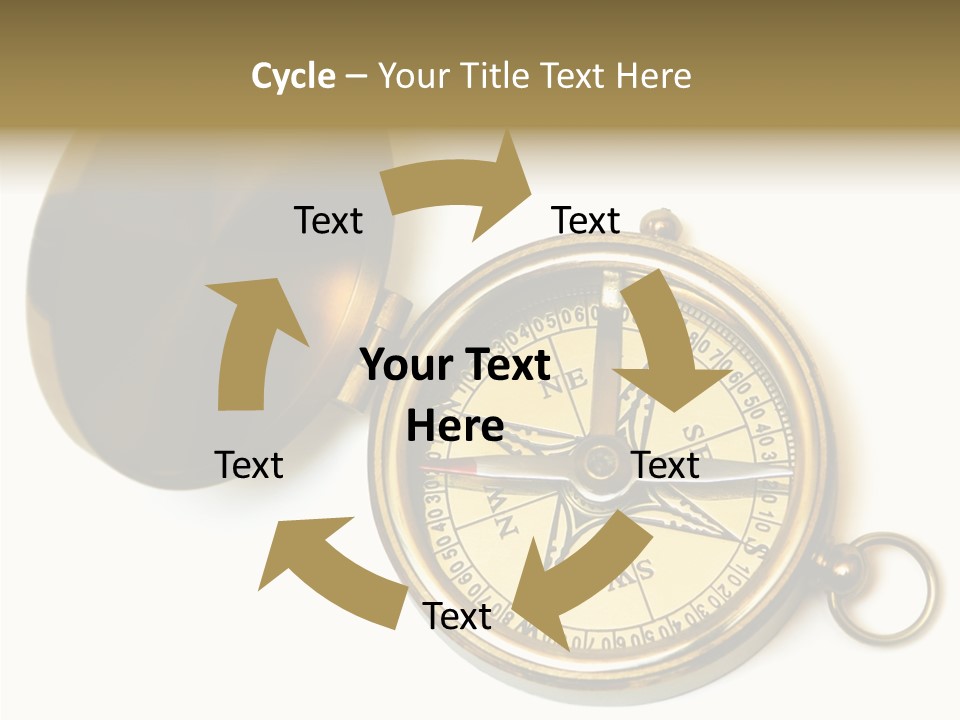 Cycle – Your Title Text Here

Text

Text

Your Text Here

Text

Text

Text